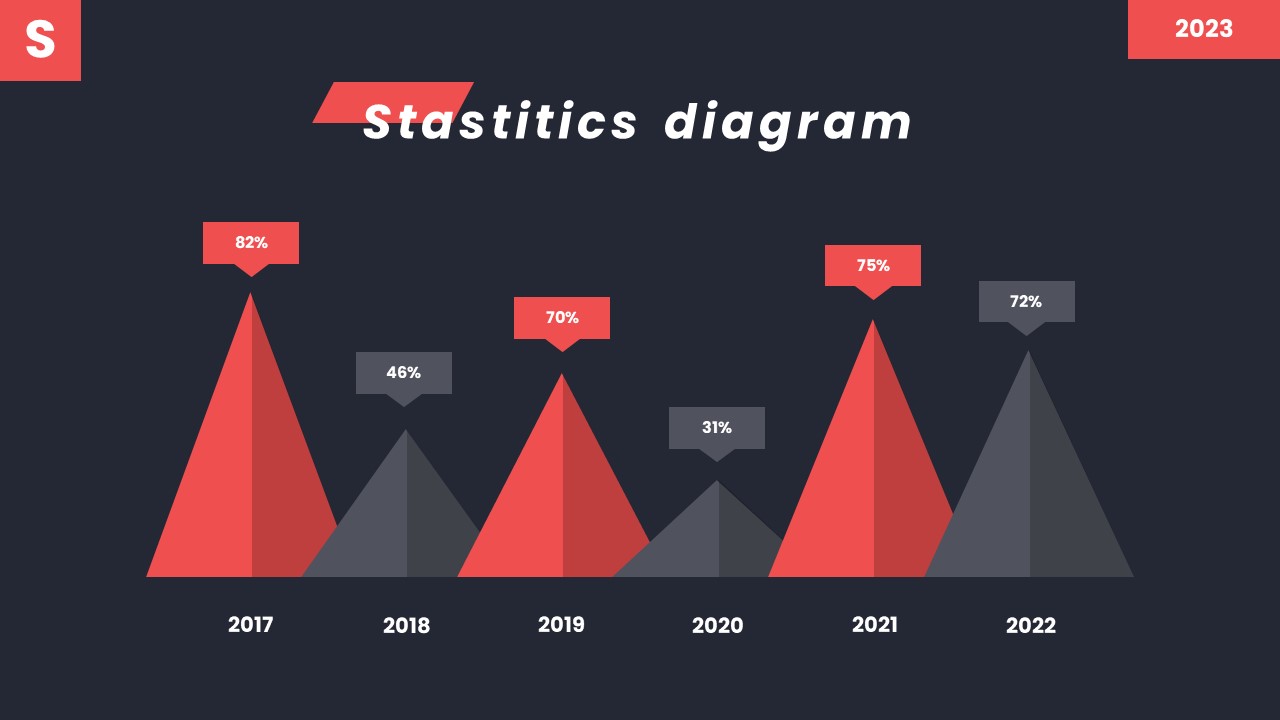 S

2023

Stastitics diagram

82%

46%

70%

31%

75%

72%

2017

2018

2019

2020

2021

2022